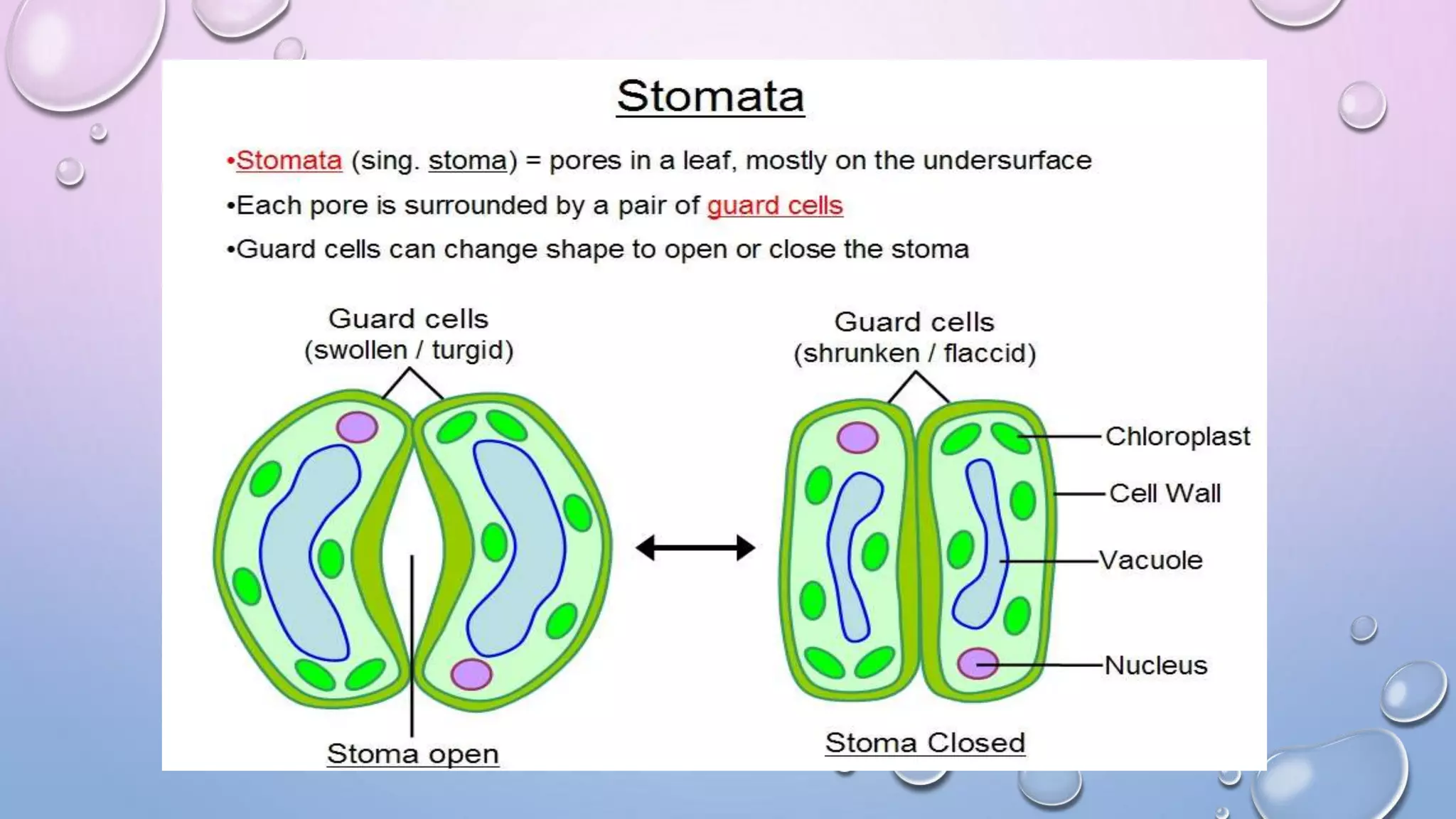 Stomata

•Stomata (sing. stoma) = pores in a leaf, mostly on the undersurface

•Each pore is surrounded by a pair of guard cells

•Guard cells can change shape to open or close the stoma

Guard cells
(swollen / turgid)

Guard cells
(shrunken / flaccid)

Chloroplast

Cell Wall

Vacuole

Nucleus

Stoma open

Stoma Closed